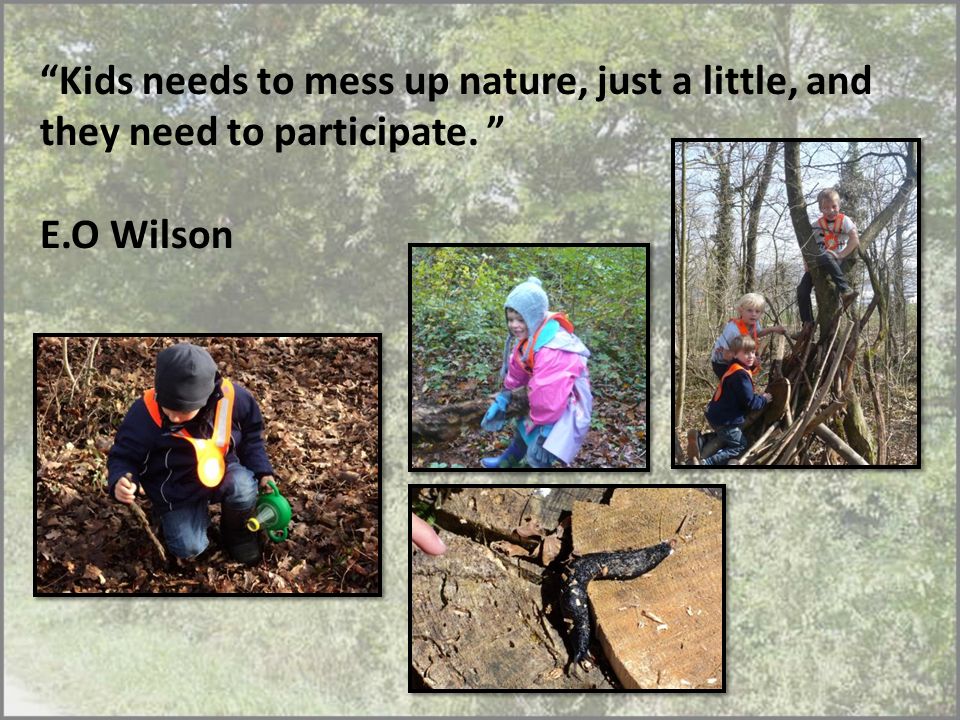 “Kids needs to mess up nature, just a little, and they need to participate. ”

E.O Wilson